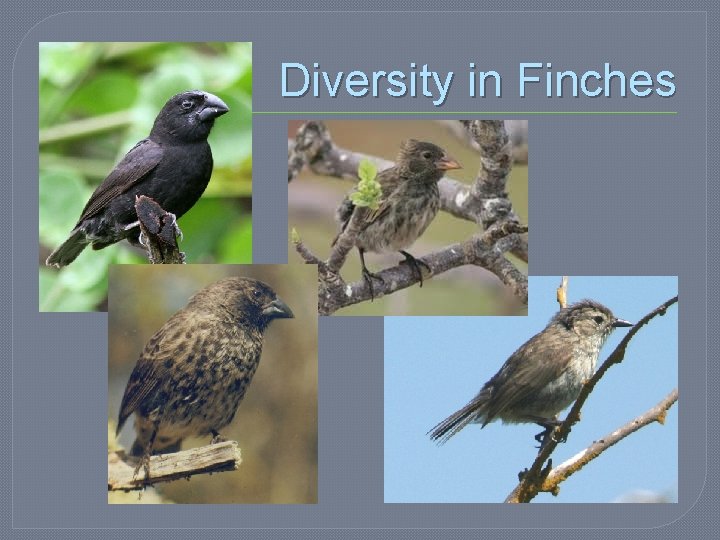 Diversity in Finches